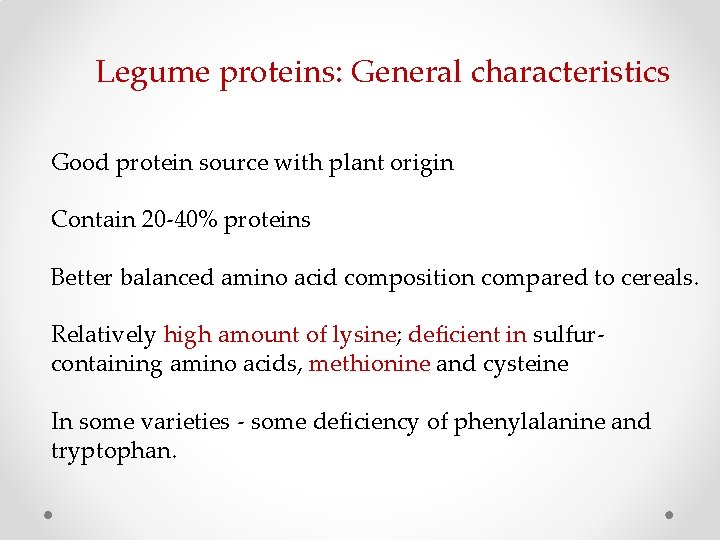 Legume proteins: General characteristics

Good protein source with plant origin

Contain 20-40% proteins

Better balanced amino acid composition compared to cereals.

Relatively high amount of lysine; deficient in sulfur-containing amino acids, methionine and cysteine

In some varieties - some deficiency of phenylalanine and tryptophan.